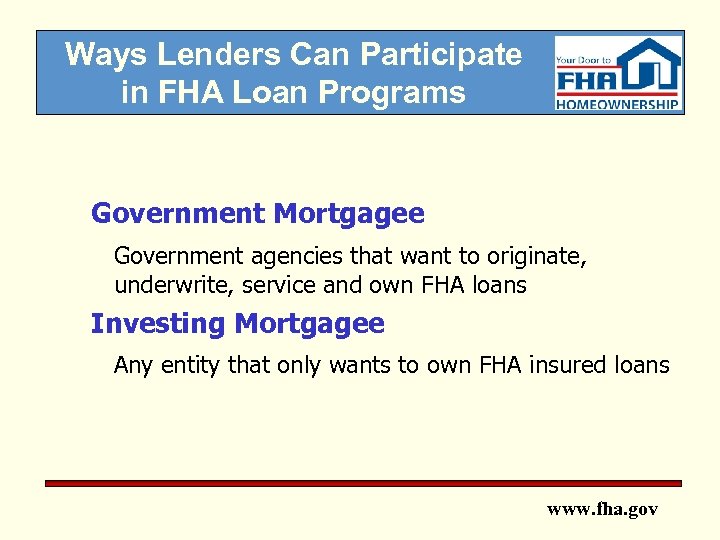 Ways Lenders Can Participate in FHA Loan Programs

Your Door to FHA HOMEOWNERSHIP

Government Mortgagee

Government agencies that want to originate, underwrite, service and own FHA loans

Investing Mortgagee

Any entity that only wants to own FHA insured loans

www.fha.gov